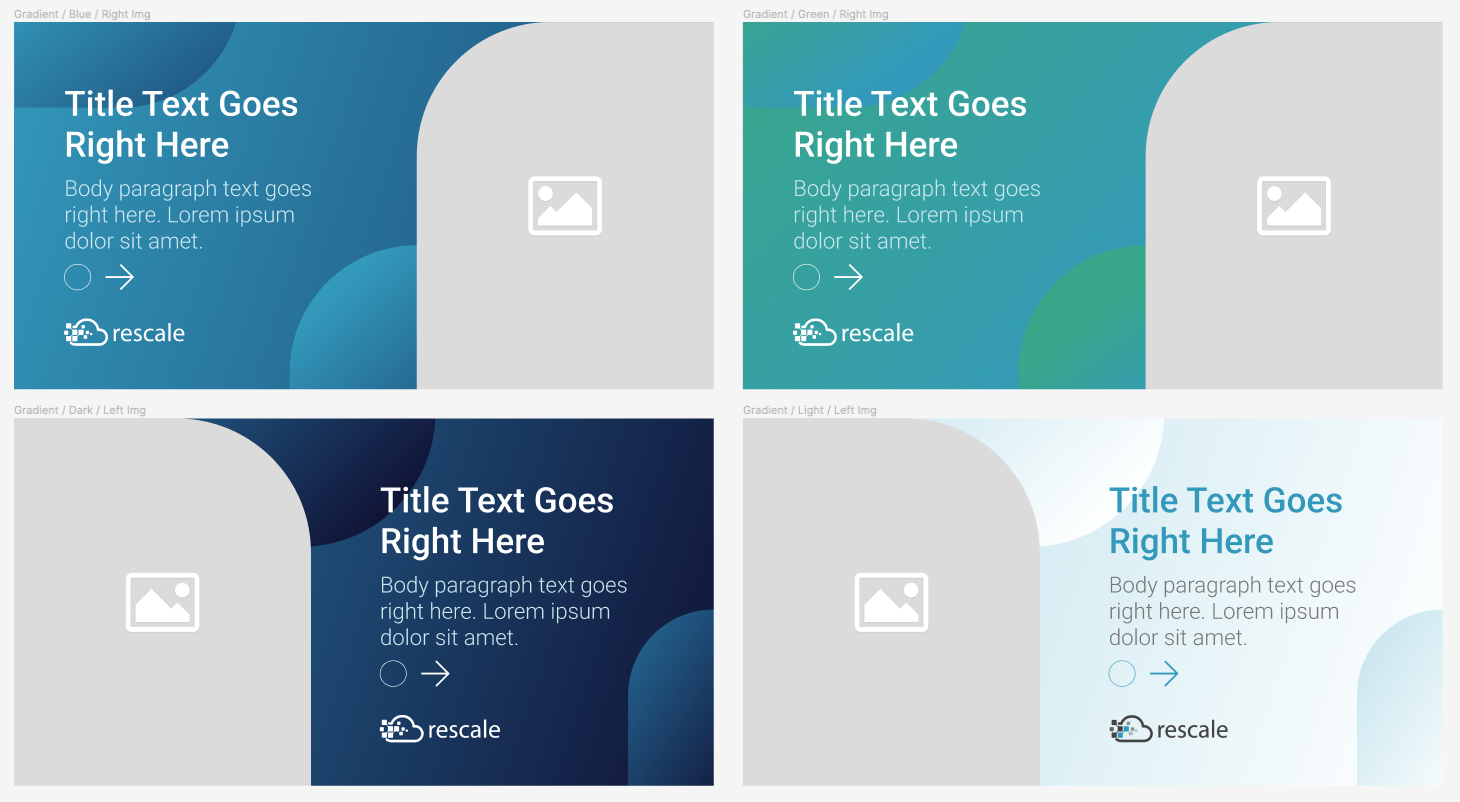 Gradient / Blue / Right Img

Title Text Goes Right Here

Body paragraph text goes right here. Lorem ipsum dolor sit amet.

rescale

Gradient / Green / Right Img

Title Text Goes Right Here

Body paragraph text goes right here. Lorem ipsum dolor sit amet.

rescale

Gradient / Dark / Left Img

Title Text Goes Right Here

Body paragraph text goes right here. Lorem ipsum dolor sit amet.

rescale

Gradient / Light / Left Img

Title Text Goes Right Here

Body paragraph text goes right here. Lorem ipsum dolor sit amet.

rescale